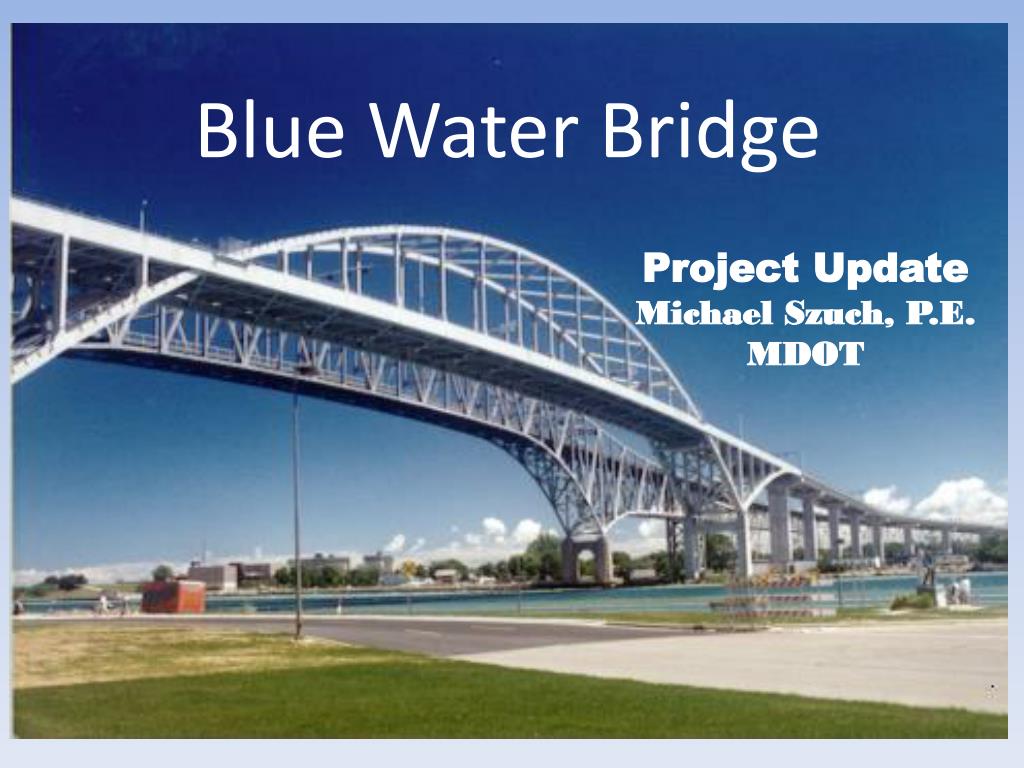 Blue Water Bridge

Project Update
Michael Szuch, P.E.
MDOT